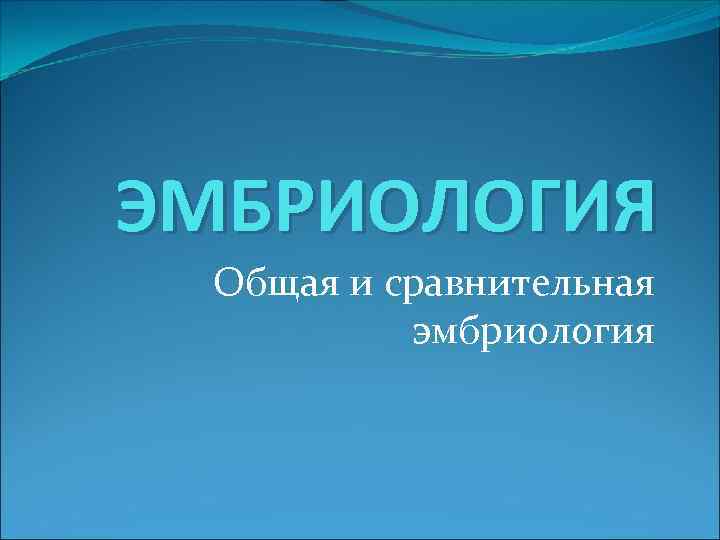 ЭМБРИОЛОГИЯ

Общая и сравнительная эмбриология